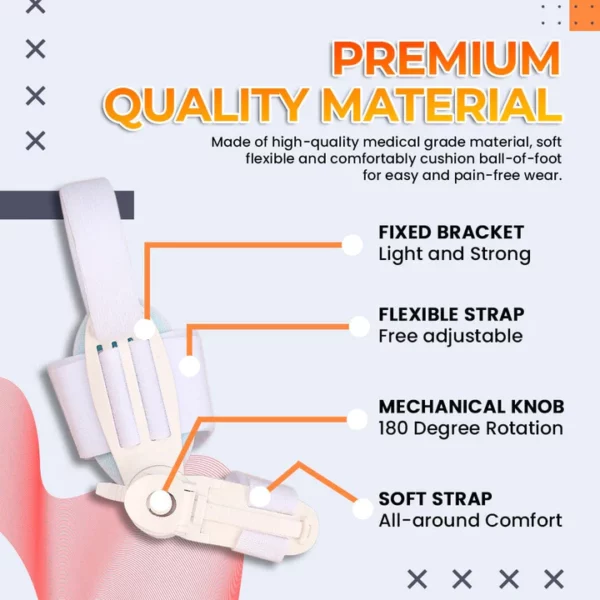 PREMIUM QUALITY MATERIAL

Made of high-quality medical grade material, soft flexible and comfortably cushion ball-of-foot for easy and pain-free wear.

FIXED BRACKET
Light and Strong

FLEXIBLE STRAP
Free adjustable

MECHANICAL KNOB
180 Degree Rotation

SOFT STRAP
All-around Comfort